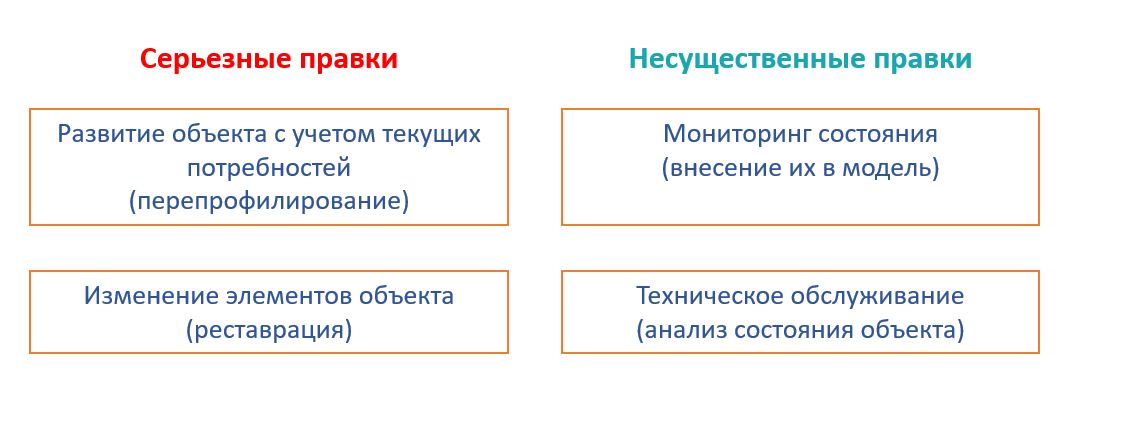 Серьезные правки

Развитие объекта с учетом текущих потребностей (перепрофилирование)

Изменение элементов объекта (реставрация)

Несущественные правки

Мониторинг состояния (внесение их в модель)

Техническое обслуживание (анализ состояния объекта)